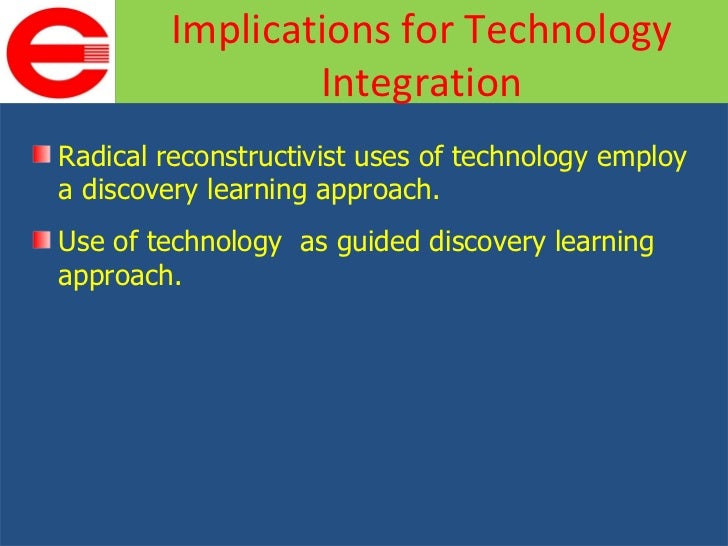 Implications for Technology Integration

Radical reconstructivist uses of technology employ a discovery learning approach.

Use of technology  as guided discovery learning approach.